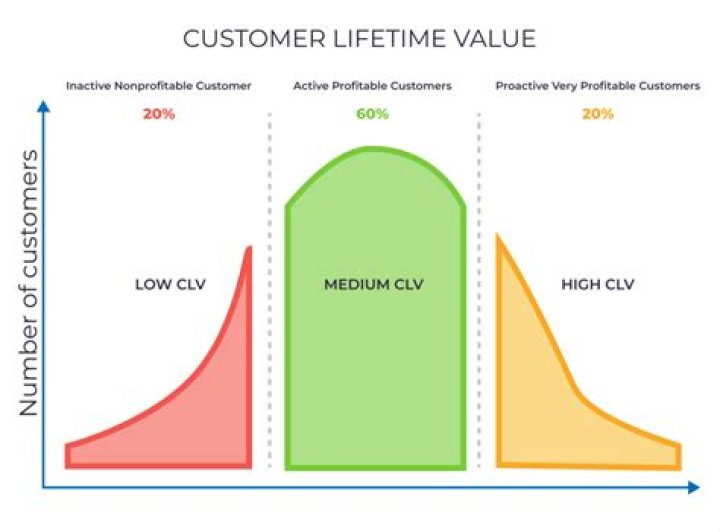 CUSTOMER LIFETIME VALUE

Number of customers

Inactive Nonprofitable Customer
20%
LOW CLV

Active Profitable Customers
60%
MEDIUM CLV

Proactive Very Profitable Customers
20%
HIGH CLV